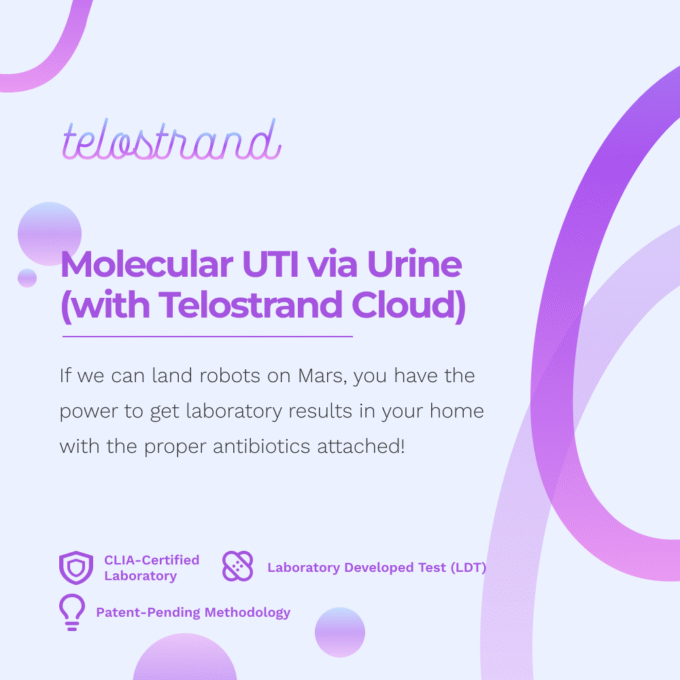 telostrand

Molecular UTI via Urine (with Telostrand Cloud)

If we can land robots on Mars, you have the power to get laboratory results in your home with the proper antibiotics attached!

CLIA-Certified Laboratory

Laboratory Developed Test (LDT)

Patent-Pending Methodology